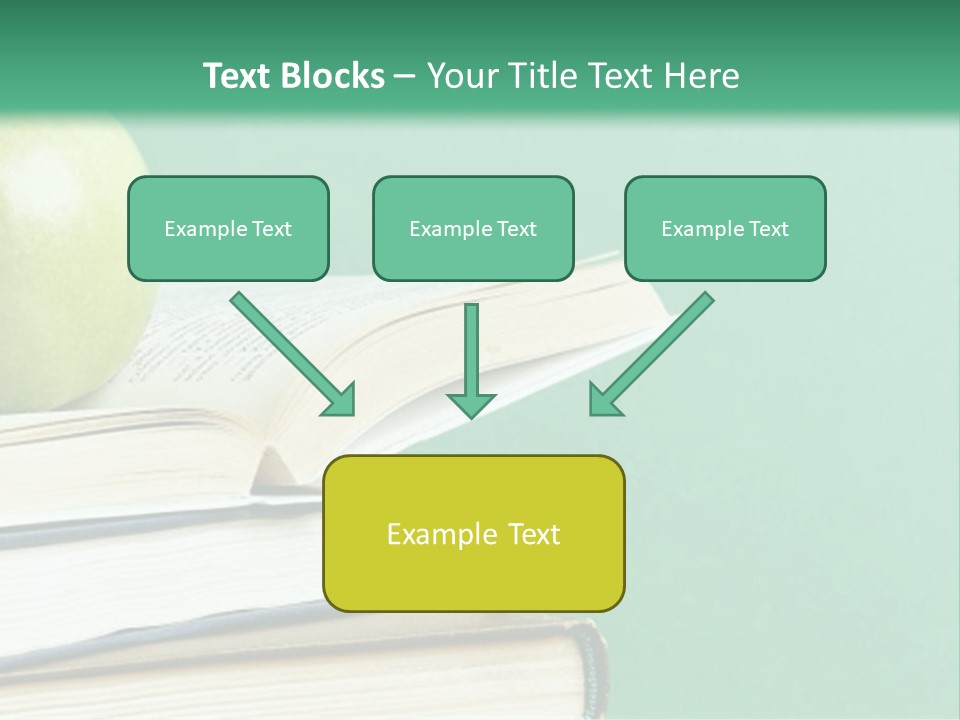 Text Blocks – Your Title Text Here

Example Text

Example Text

Example Text

Example Text